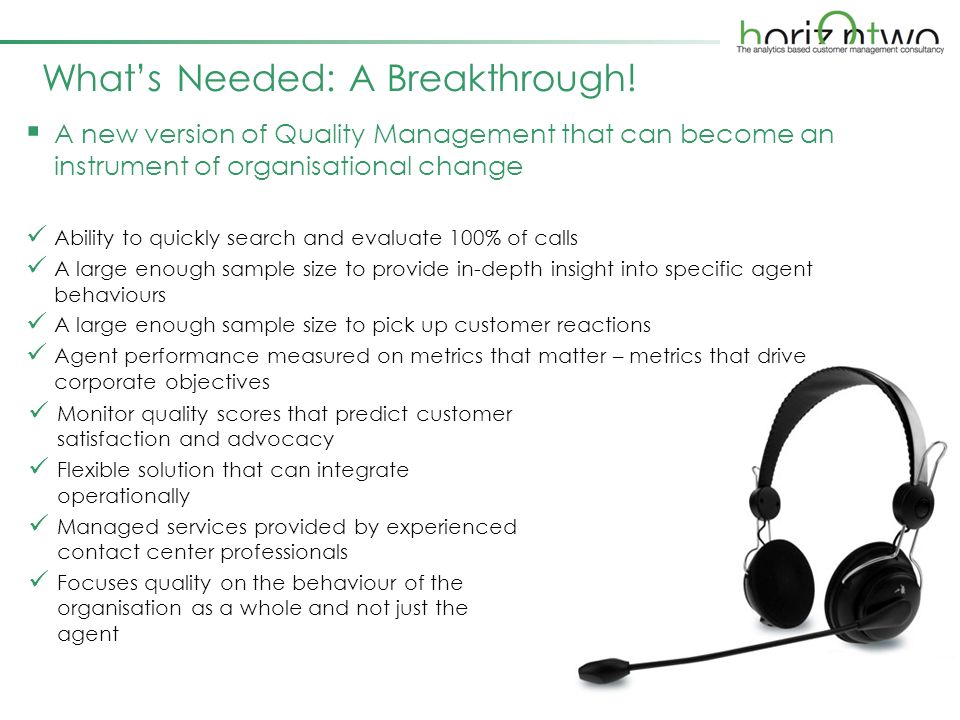 horizontwo
The analytics based customer management consultancy

What's Needed: A Breakthrough!

▪ A new version of Quality Management that can become an instrument of organisational change

✓ Ability to quickly search and evaluate 100% of calls
✓ A large enough sample size to provide in-depth insight into specific agent behaviours
✓ A large enough sample size to pick up customer reactions
✓ Agent performance measured on metrics that matter – metrics that drive corporate objectives
✓ Monitor quality scores that predict customer satisfaction and advocacy
✓ Flexible solution that can integrate operationally
✓ Managed services provided by experienced contact center professionals
✓ Focuses quality on the behaviour of the organisation as a whole and not just the agent